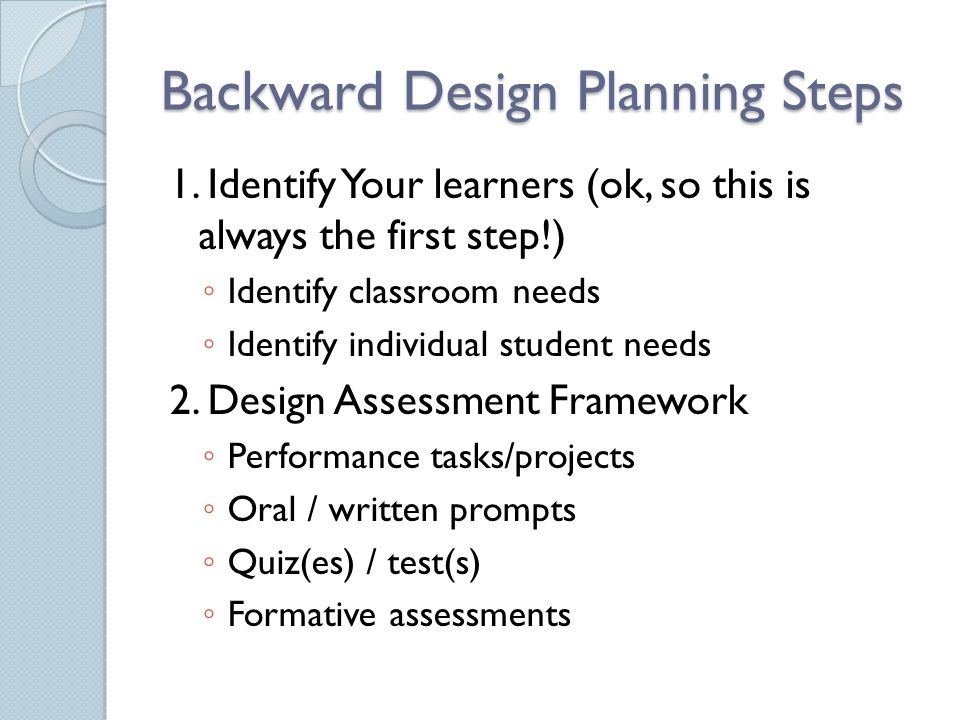 Backward Design Planning Steps

1. Identify Your learners (ok, so this is always the first step!)
◦ Identify classroom needs
◦ Identify individual student needs

2. Design Assessment Framework
◦ Performance tasks/projects
◦ Oral / written prompts
◦ Quiz(es) / test(s)
◦ Formative assessments